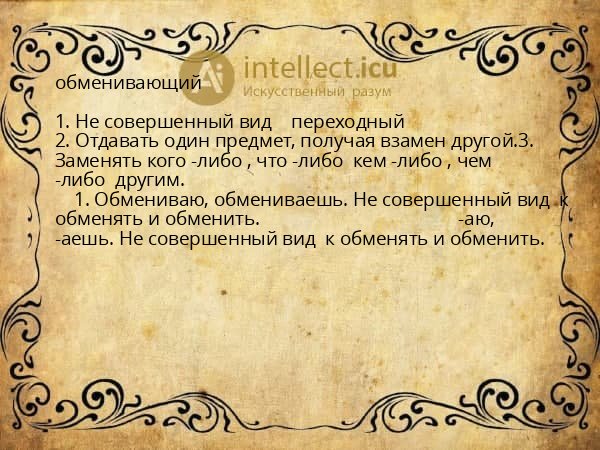 intellect.icu
Искусственный разум

обменивающий

1. Не совершенный вид переходный
2. Отдавать один предмет, получая взамен другой.3. Заменять кого -либо , что -либо кем -либо , чем -либо другим.
1. Обмениваю, обмениваешь. Не совершенный вид к обменять и обменить. -аю, -аешь. Не совершенный вид к обменять и обменить.